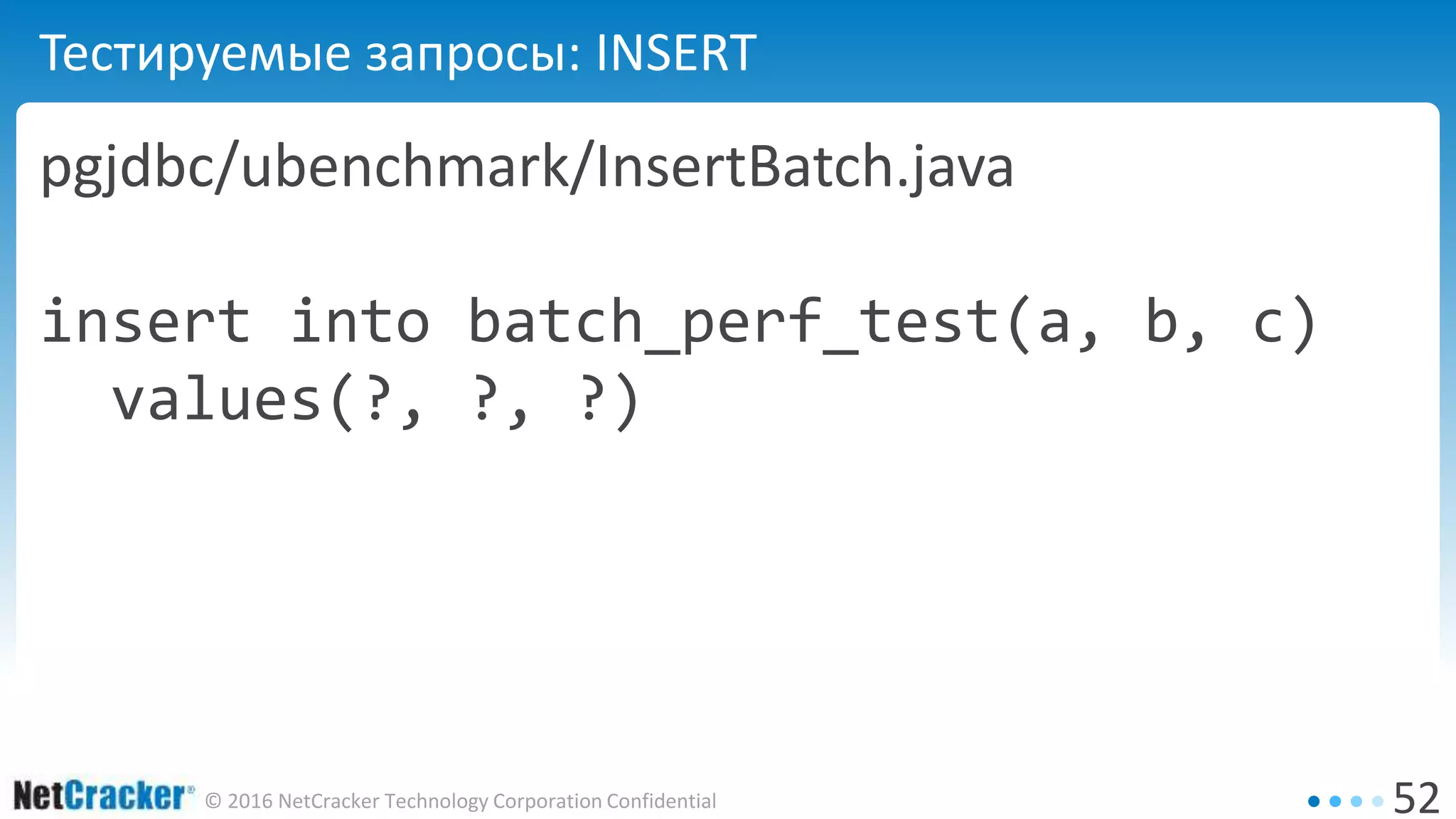 Тестируемые запросы: INSERT

pgjdbc/ubenchmark/InsertBatch.java

insert into batch_perf_test(a, b, c)
  values(?, ?, ?)

NetCracker® © 2016 NetCracker Technology Corporation Confidential

52